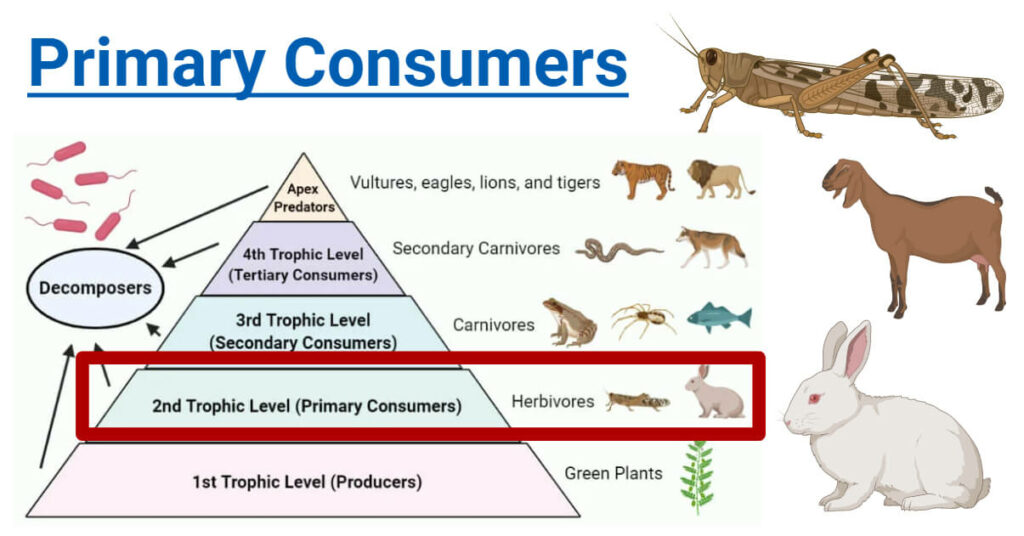 Primary Consumers

Decomposers

Apex Predators

Vultures, eagles, lions, and tigers

4th Trophic Level (Tertiary Consumers)

Secondary Carnivores

3rd Trophic Level (Secondary Consumers)

Carnivores

2nd Trophic Level (Primary Consumers)

Herbivores

1st Trophic Level (Producers)

Green Plants